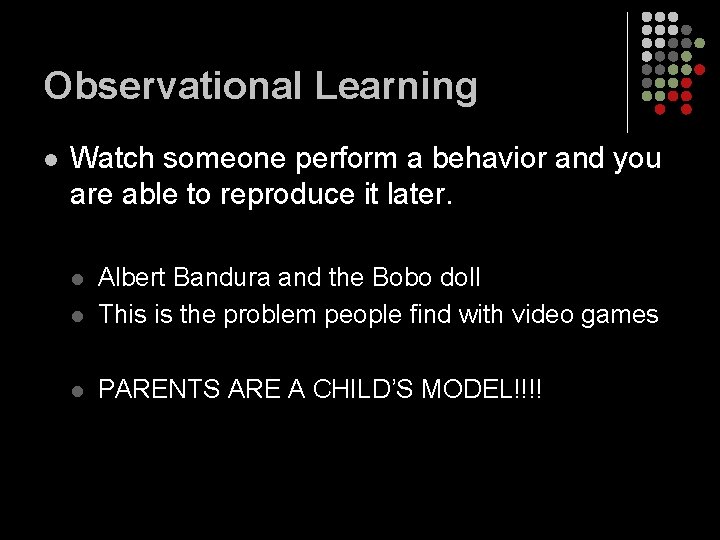 Observational Learning

Watch someone perform a behavior and you are able to reproduce it later.

Albert Bandura and the Bobo doll
This is the problem people find with video games

PARENTS ARE A CHILD'S MODEL!!!!